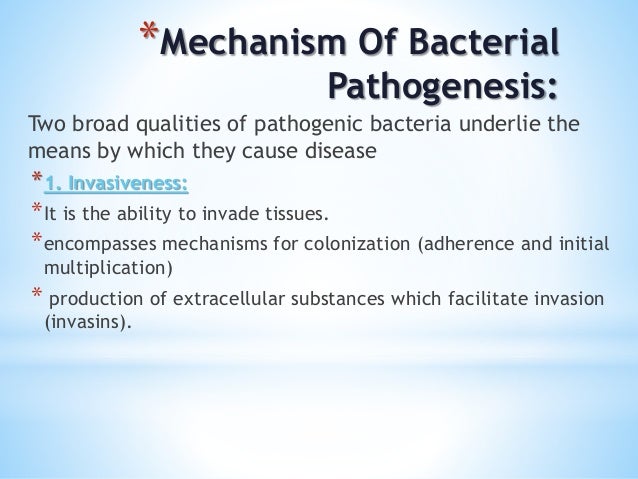 *Mechanism Of Bacterial Pathogenesis:

Two broad qualities of pathogenic bacteria underlie the means by which they cause disease

*1. Invasiveness:

*It is the ability to invade tissues.

*encompasses mechanisms for colonization (adherence and initial multiplication)

* production of extracellular substances which facilitate invasion (invasins).